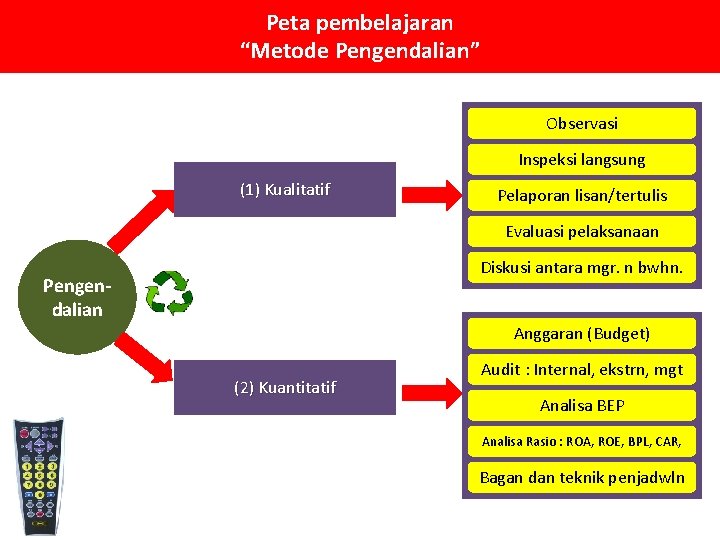 Peta pembelajaran
“Metode Pengendalian”

Pengen-dalian

(1) Kualitatif

Observasi

Inspeksi langsung

Pelaporan lisan/tertulis

Evaluasi pelaksanaan

Diskusi antara mgr. n bwhn.

(2) Kuantitatif

Anggaran (Budget)

Audit : Internal, ekstrn, mgt

Analisa BEP

Analisa Rasio : ROA, ROE, BPL, CAR,

Bagan dan teknik penjadwln